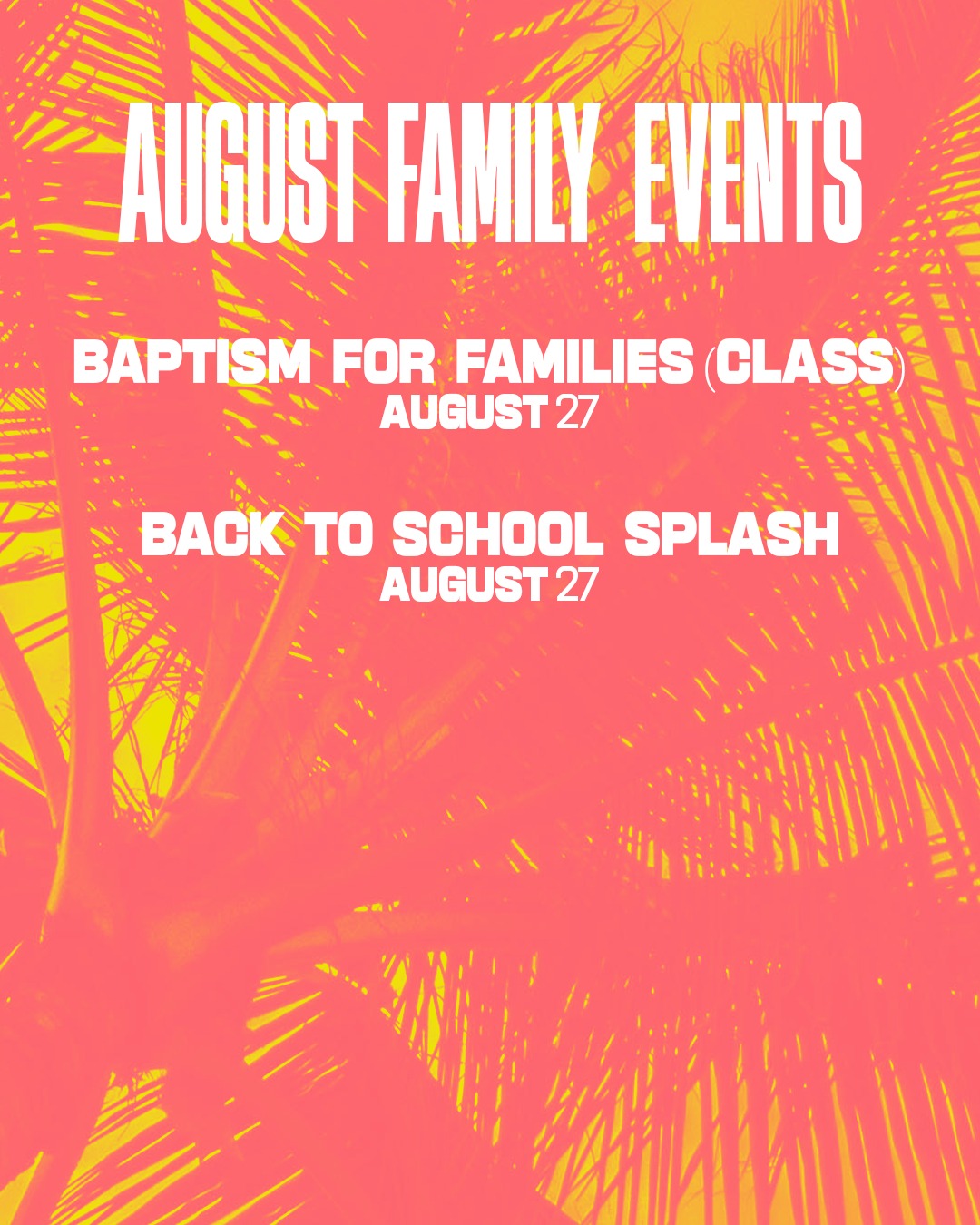 AUGUST FAMILY EVENTS

BAPTISM FOR FAMILIES (CLASS)
AUGUST 27

BACK TO SCHOOL SPLASH
AUGUST 27